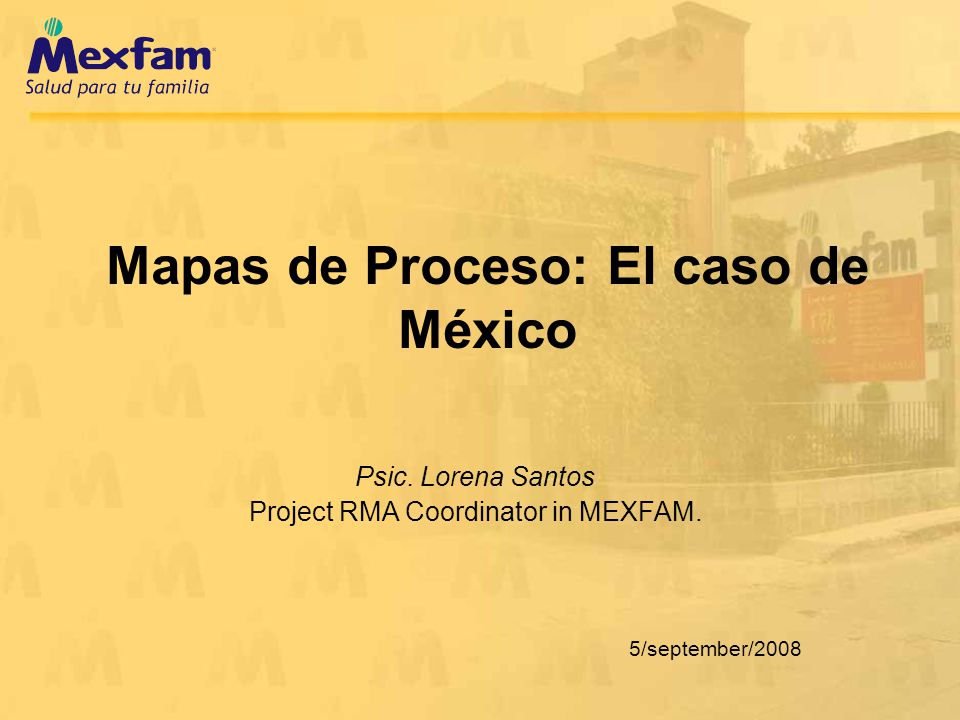 Mexfam
Salud para tu familia

Mapas de Proceso: El caso de México

Psic. Lorena Santos
Project RMA Coordinator in MEXFAM.

5/september/2008